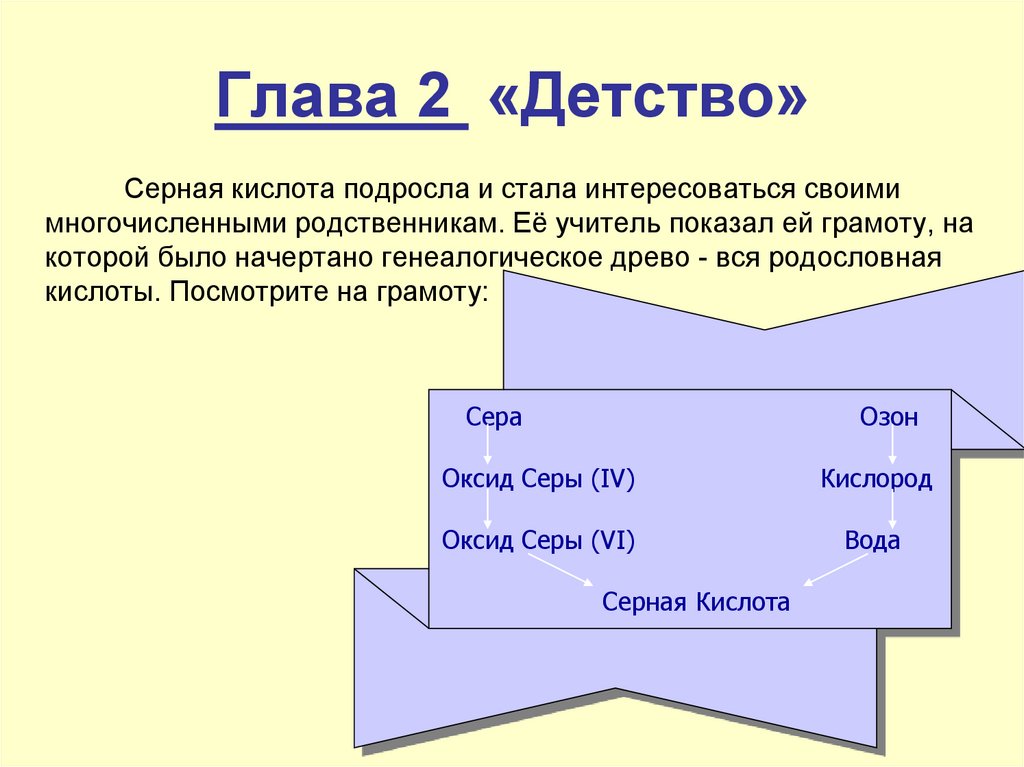 Глава 2 «Детство»

Серная кислота подросла и стала интересоваться своими многочисленными родственникам. Её учитель показал ей грамоту, на которой было начертано генеалогическое древо - вся родословная кислоты. Посмотрите на грамоту:

Сера

Оксид Серы (IV)

Оксид Серы (VI)

Озон

Кислород

Вода

Серная Кислота